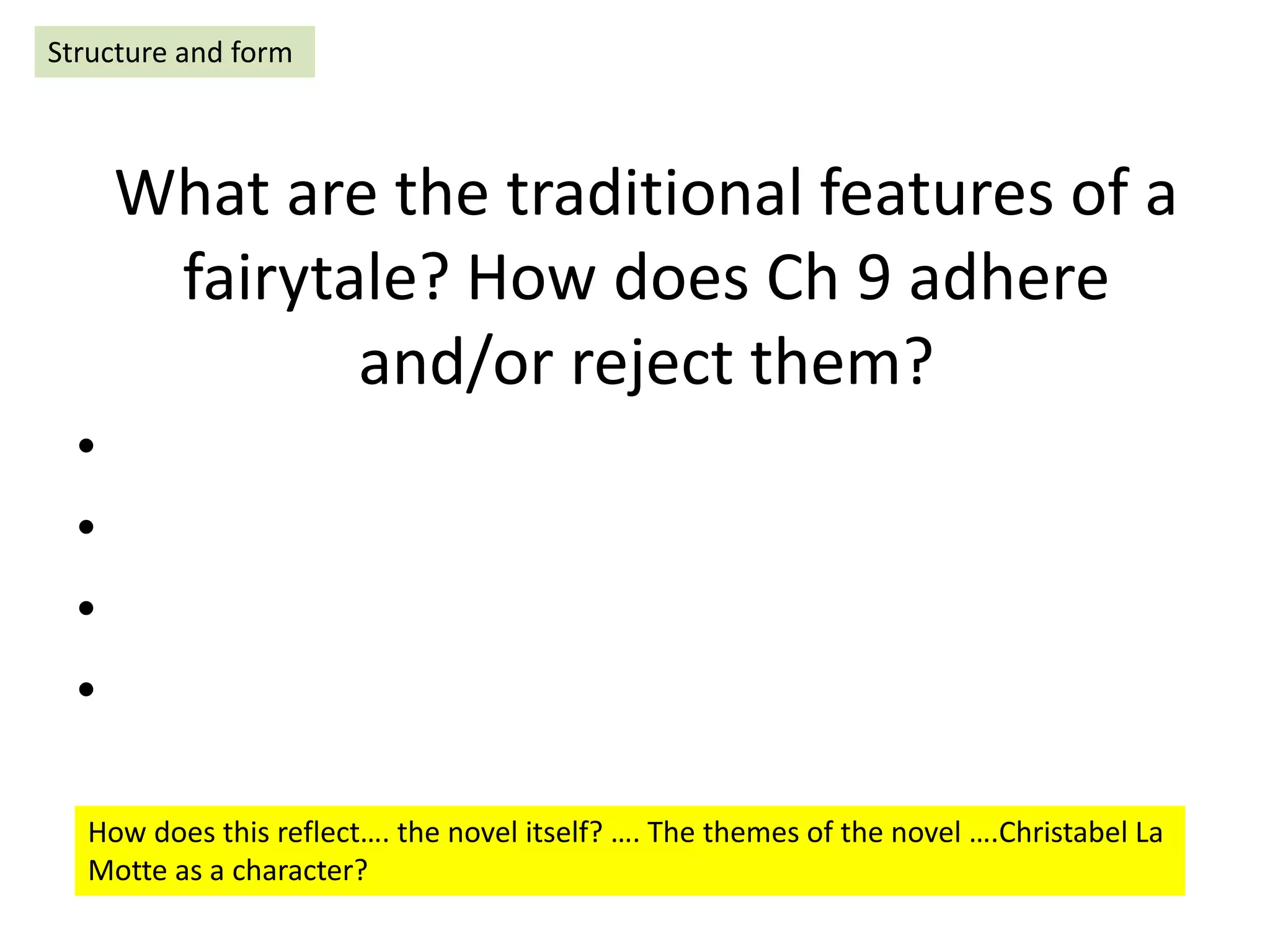 Structure and form

What are the traditional features of a fairytale? How does Ch 9 adhere and/or reject them?

•
•
•
•

How does this reflect…. the novel itself? …. The themes of the novel ….Christabel La Motte as a character?